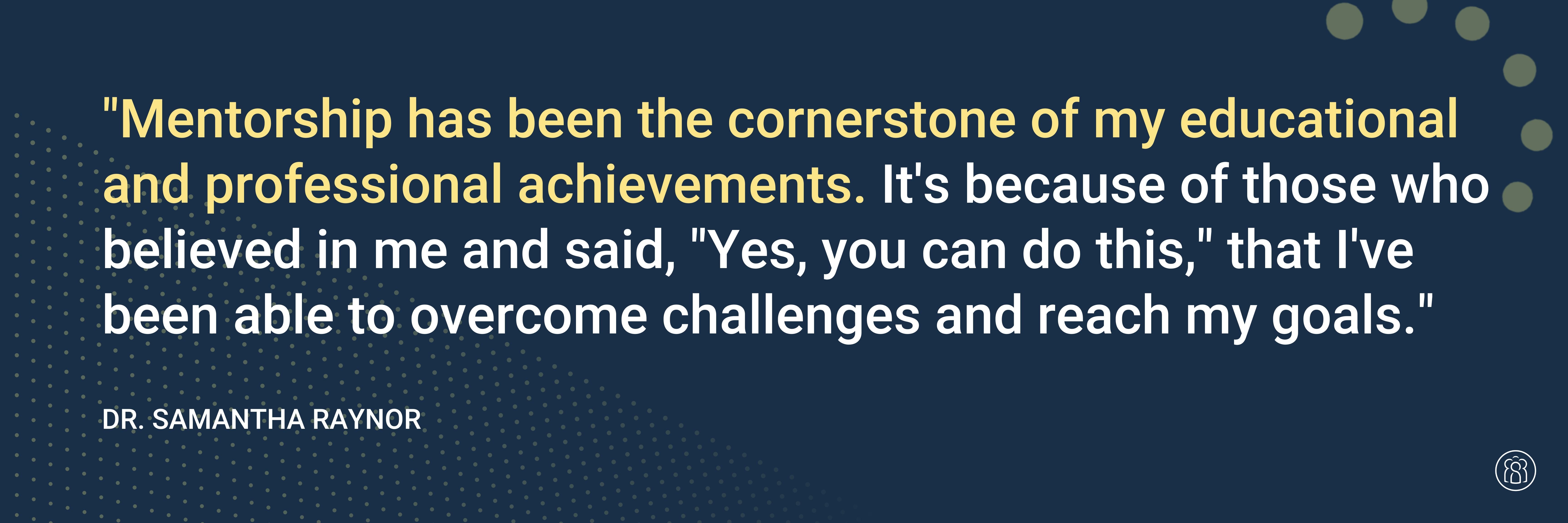 "Mentorship has been the cornerstone of my educational and professional achievements. It's because of those who believed in me and said, "Yes, you can do this," that I've been able to overcome challenges and reach my goals."

DR. SAMANTHA RAYNOR